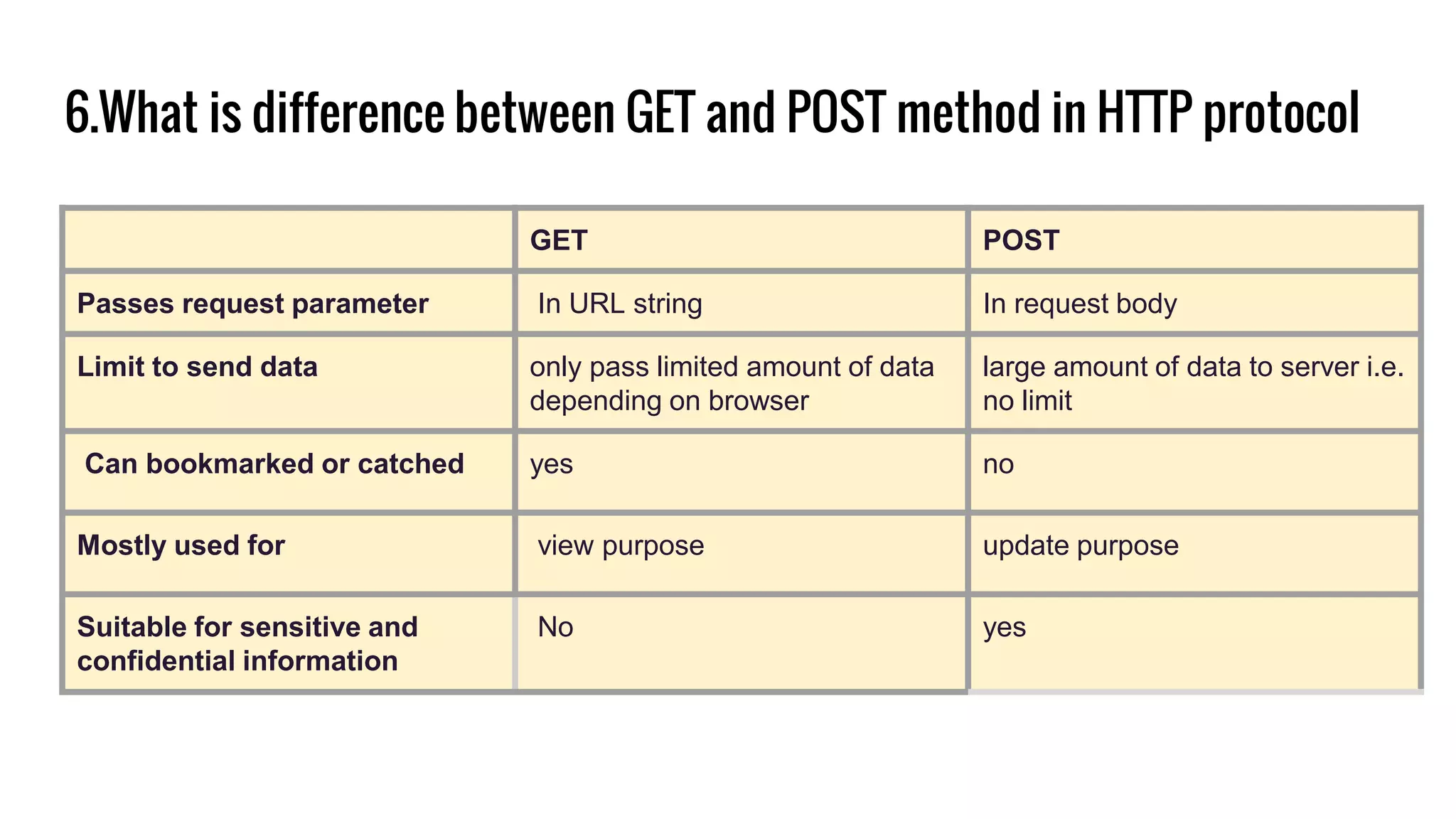 6.What is difference between GET and POST method in HTTP protocol

| | GET | POST |
|---|---|---|
| Passes request parameter | In URL string | In request body |
| Limit to send data | only pass limited amount of data depending on browser | large amount of data to server i.e. no limit |
| Can bookmarked or catched | yes | no |
| Mostly used for | view purpose | update purpose |
| Suitable for sensitive and confidential information | No | yes |